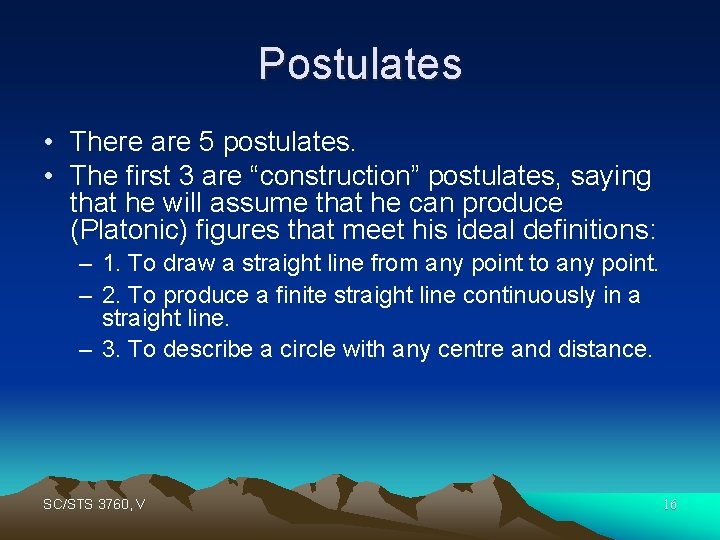 Postulates

• There are 5 postulates.
• The first 3 are “construction” postulates, saying that he will assume that he can produce (Platonic) figures that meet his ideal definitions:
– 1. To draw a straight line from any point to any point.
– 2. To produce a finite straight line continuously in a straight line.
– 3. To describe a circle with any centre and distance.

SC/STS 3760, V

16